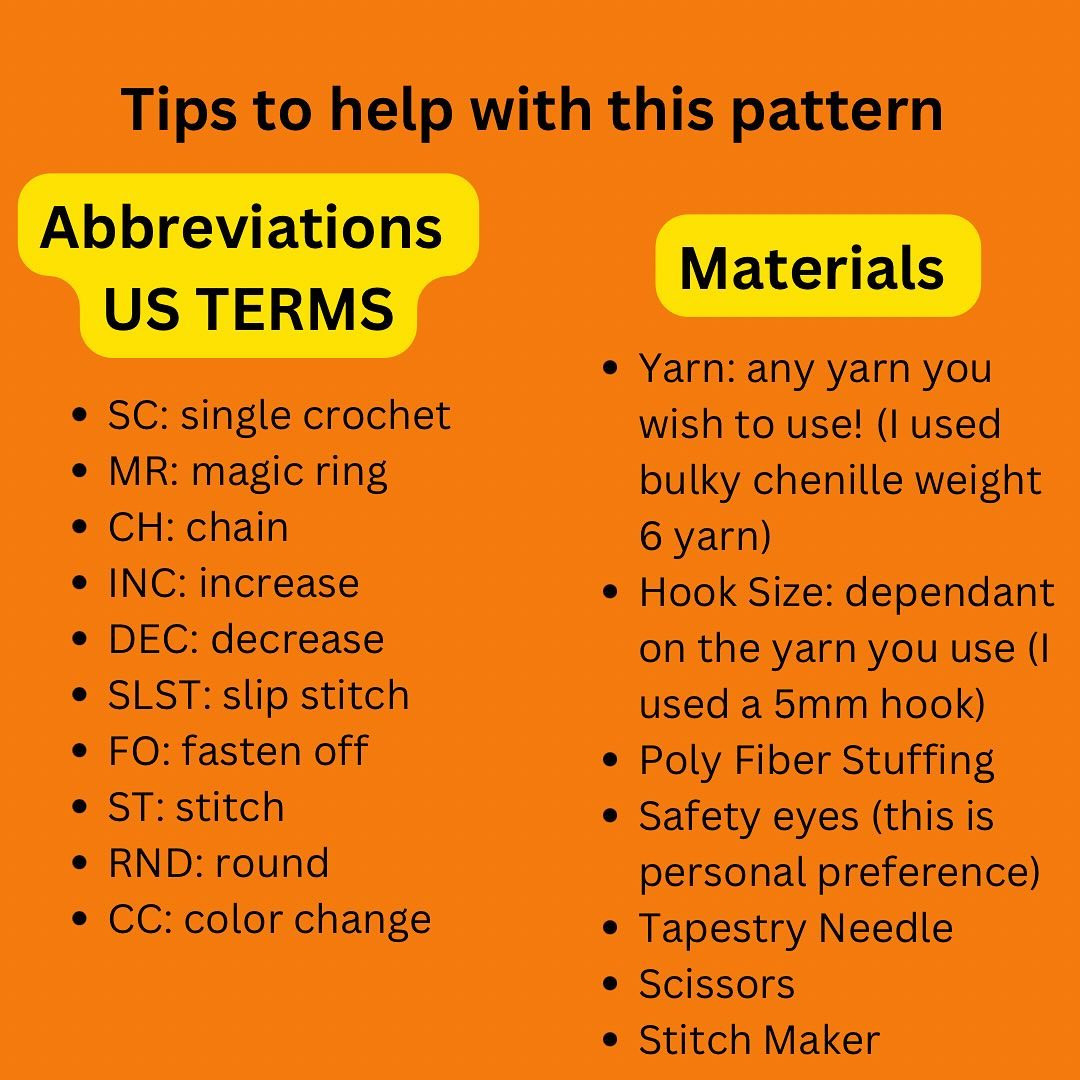 Tips to help with this pattern

Abbreviations
US TERMS

- SC: single crochet
- MR: magic ring
- CH: chain
- INC: increase
- DEC: decrease
- SLST: slip stitch
- FO: fasten off
- ST: stitch
- RND: round
- CC: color change

Materials

- Yarn: any yarn you wish to use! (I used bulky chenille weight 6 yarn)
- Hook Size: dependant on the yarn you use (I used a 5mm hook)
- Poly Fiber Stuffing
- Safety eyes (this is personal preference)
- Tapestry Needle
- Scissors
- Stitch Maker